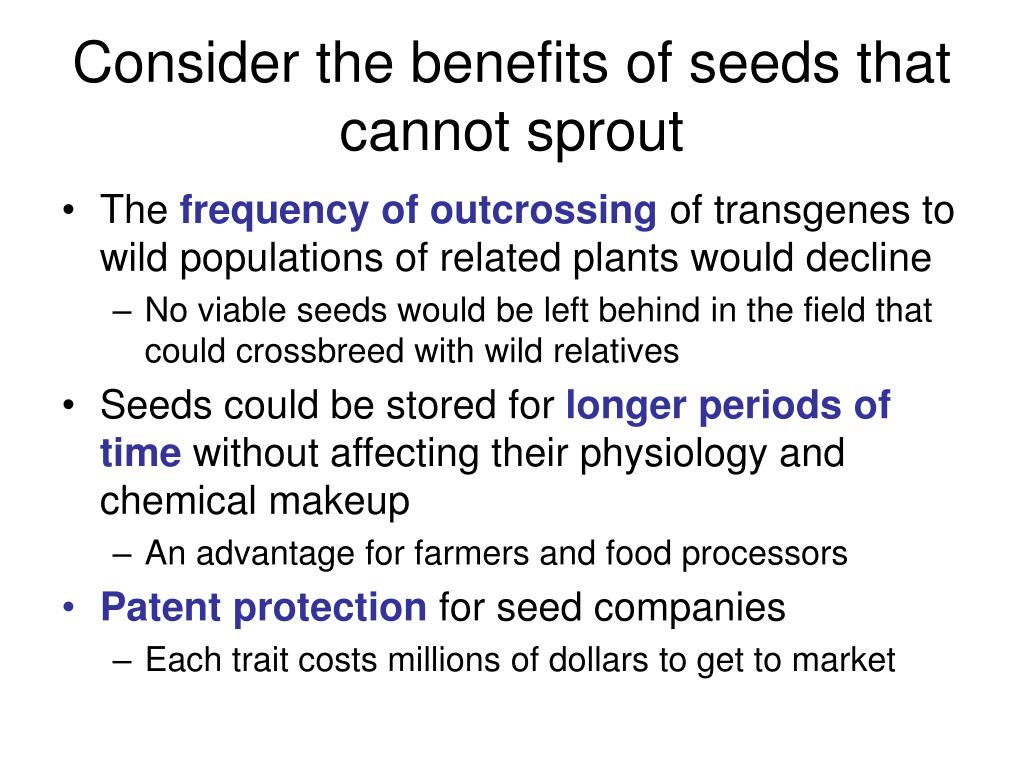 Consider the benefits of seeds that cannot sprout

• The frequency of outcrossing of transgenes to wild populations of related plants would decline
– No viable seeds would be left behind in the field that could crossbreed with wild relatives
• Seeds could be stored for longer periods of time without affecting their physiology and chemical makeup
– An advantage for farmers and food processors
• Patent protection for seed companies
– Each trait costs millions of dollars to get to market